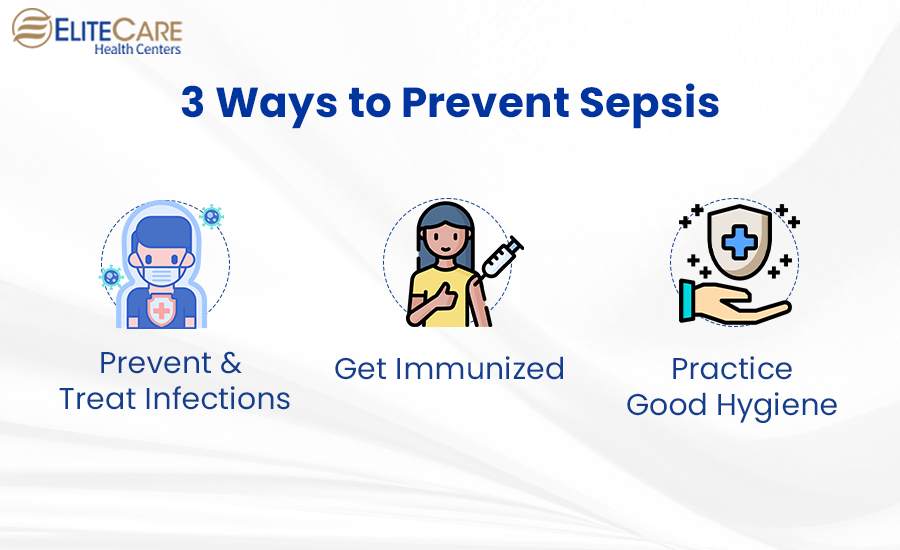 ELITECARE
Health Centers

3 Ways to Prevent Sepsis

Prevent & Treat Infections

Get Immunized

Practice Good Hygiene